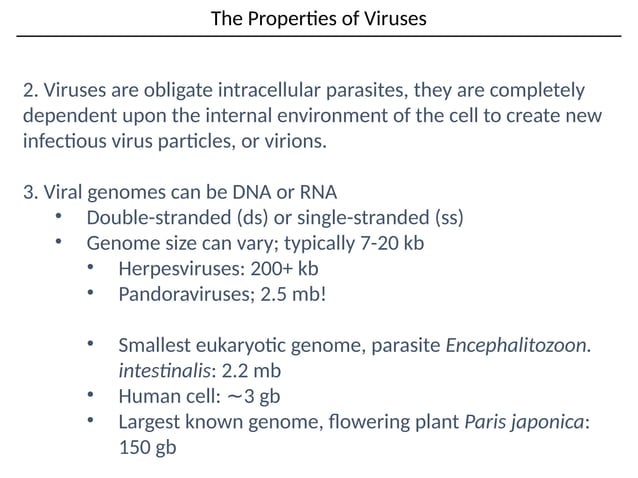 The Properties of Viruses

2. Viruses are obligate intracellular parasites, they are completely dependent upon the internal environment of the cell to create new infectious virus particles, or virions.

3. Viral genomes can be DNA or RNA
• Double-stranded (ds) or single-stranded (ss)
• Genome size can vary; typically 7-20 kb
• Herpesviruses: 200+ kb
• Pandoraviruses; 2.5 mb!

• Smallest eukaryotic genome, parasite Encephalitozoon. intestinalis: 2.2 mb
• Human cell: ~3 gb
• Largest known genome, flowering plant Paris japonica: 150 gb